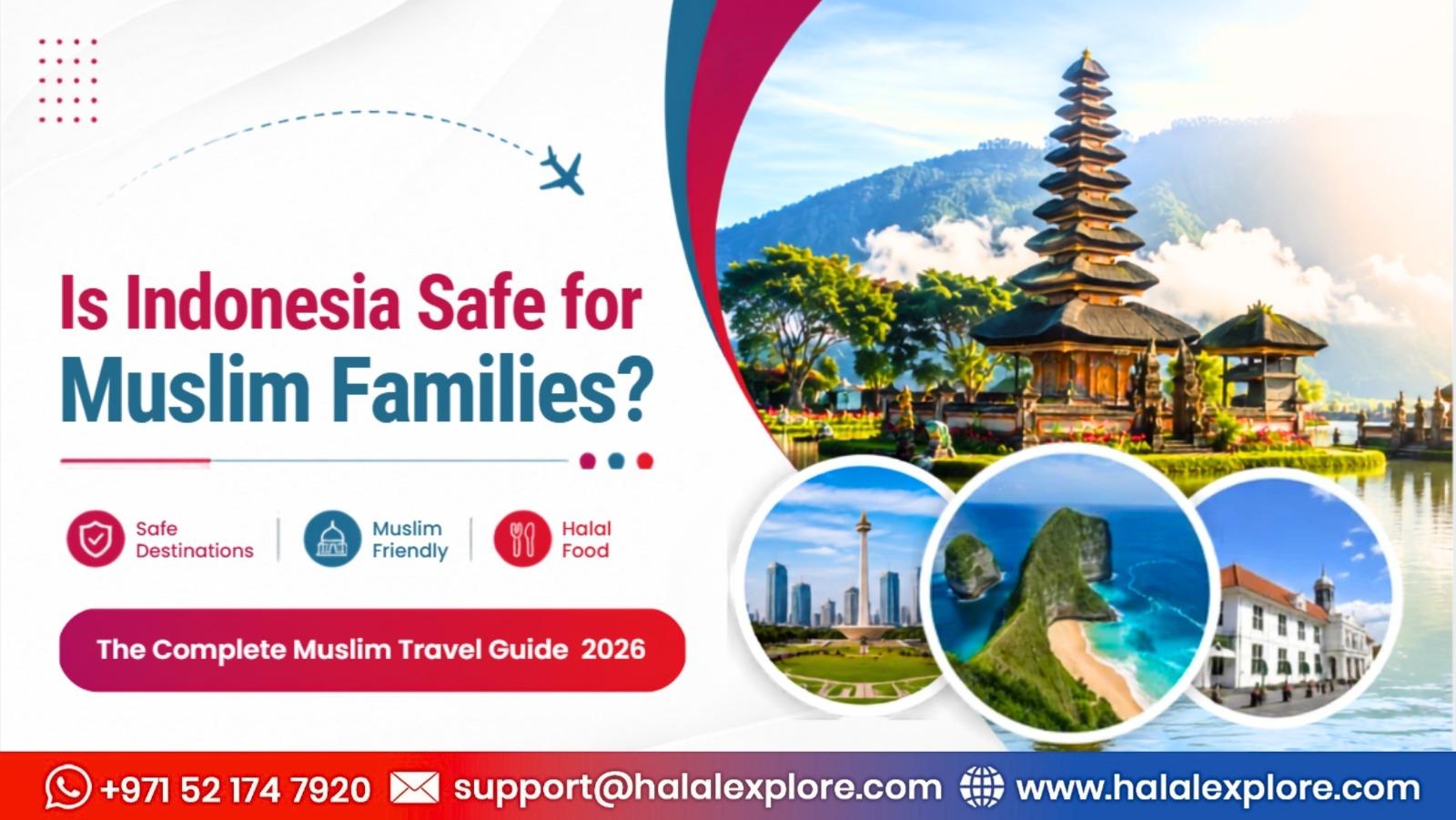 Is Indonesia Safe for Muslim Families?

Safe Destinations

Muslim Friendly

Halal Food

The Complete Muslim Travel Guide 2026

+971 52 174 7920 support@halalexplore.com www.halalexplore.com